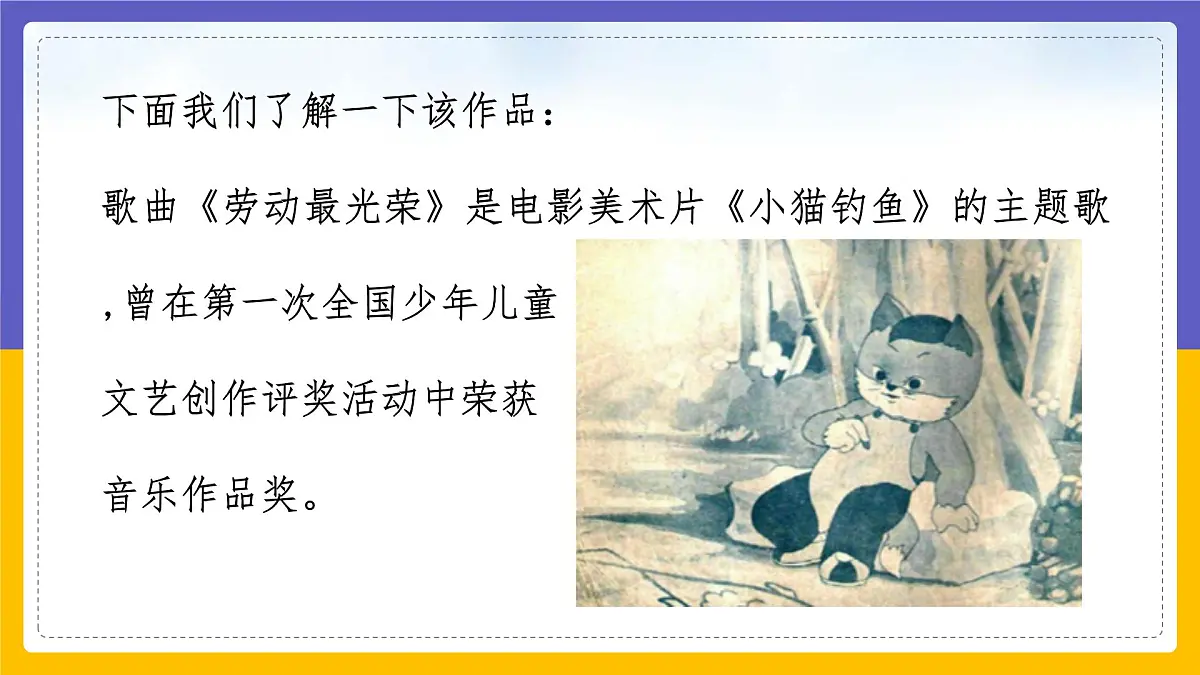 下面我们了解一下该作品：

歌曲《劳动最光荣》是电影美术片《小猫钓鱼》的主题歌，曾在第一次全国少年儿童文艺创作评奖活动中荣获音乐作品奖。